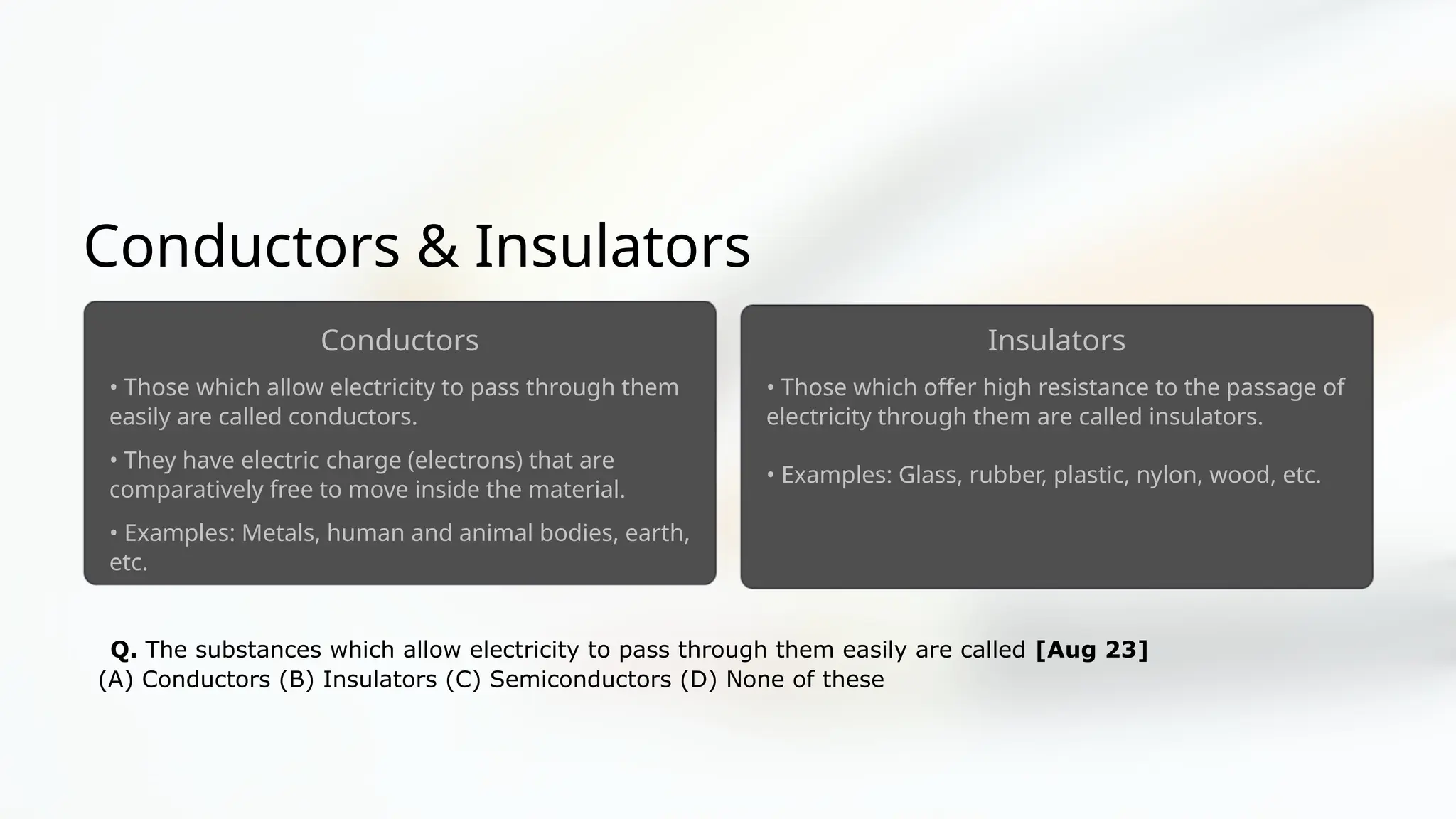 Conductors & Insulators

Conductors

• Those which allow electricity to pass through them easily are called conductors.

• They have electric charge (electrons) that are comparatively free to move inside the material.

• Examples: Metals, human and animal bodies, earth, etc.

Insulators

• Those which offer high resistance to the passage of electricity through them are called insulators.

• Examples: Glass, rubber, plastic, nylon, wood, etc.

Q. The substances which allow electricity to pass through them easily are called [Aug 23]
(A) Conductors (B) Insulators (C) Semiconductors (D) None of these